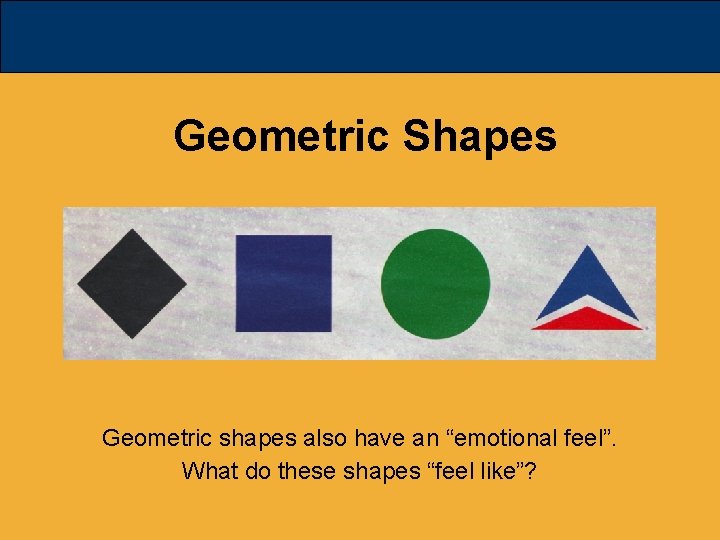 Geometric Shapes

Geometric shapes also have an “emotional feel”. What do these shapes “feel like”?